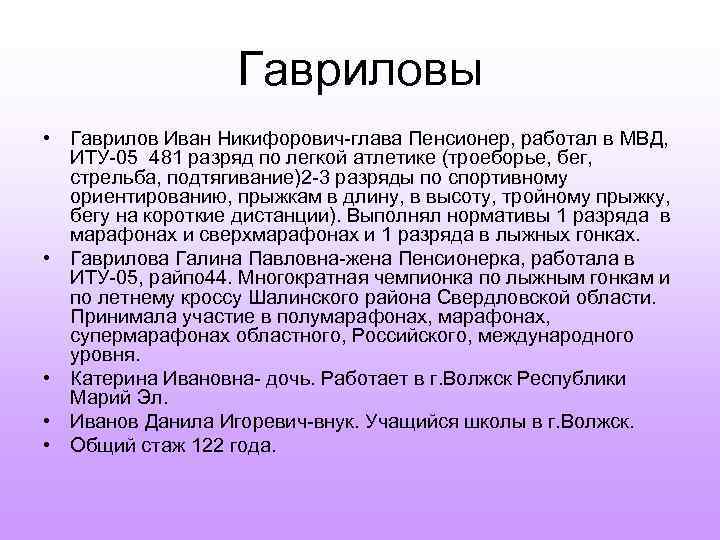 Гавриловы

• Гаврилов Иван Никифорович-глава Пенсионер, работал в МВД, ИТУ-05 481 разряд по легкой атлетике (троеборье, бег, стрельба, подтягивание)2-3 разряды по спортивному ориентированию, прыжкам в длину, в высоту, тройному прыжку, бегу на короткие дистанции). Выполнял нормативы 1 разряда в марафонах и сверхмарафонах и 1 разряда в лыжных гонках.
• Гаврилова Галина Павловна-жена Пенсионерка, работала в ИТУ-05, райпо44. Многократная чемпионка по лыжным гонкам и по летнему кроссу Шалинского района Свердловской области. Принимала участие в полумарафонах, марафонах, супермарафонах областного, Российского, международного уровня.
• Катерина Ивановна- дочь. Работает в г.Волжск Республики Марий Эл.
• Иванов Данила Игоревич-внук. Учащийся школы в г.Волжск.
• Общий стаж 122 года.